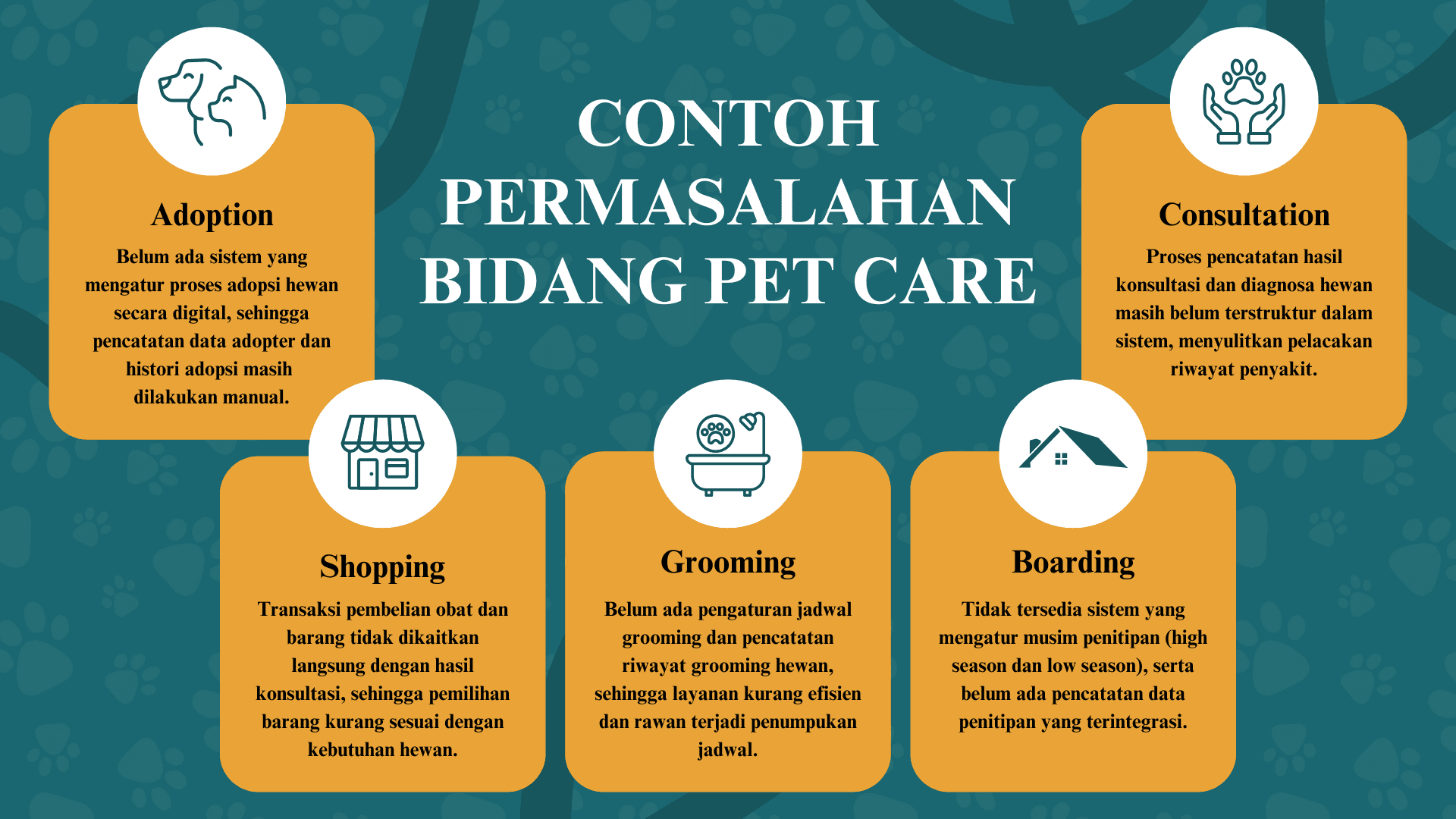 CONTOH PERMASALAHAN BIDANG PET CARE

Adoption

Belum ada sistem yang mengatur proses adopsi hewan secara digital, sehingga pencatatan data adopter dan histori adopsi masih dilakukan manual.

Consultation

Proses pencatatan hasil konsultasi dan diagnosa hewan masih belum terstruktur dalam sistem, menyulitkan pelacakan riwayat penyakit.

Shopping

Transaksi pembelian obat dan barang tidak dikaitkan langsung dengan hasil konsultasi, sehingga pemilihan barang kurang sesuai dengan kebutuhan hewan.

Grooming

Belum ada pengaturan jadwal grooming dan pencatatan riwayat grooming hewan, sehingga layanan kurang efisien dan rawan terjadi penumpukan jadwal.

Boarding

Tidak tersedia sistem yang mengatur musim penitipan (high season dan low season), serta belum ada pencatatan data penitipan yang terintegrasi.